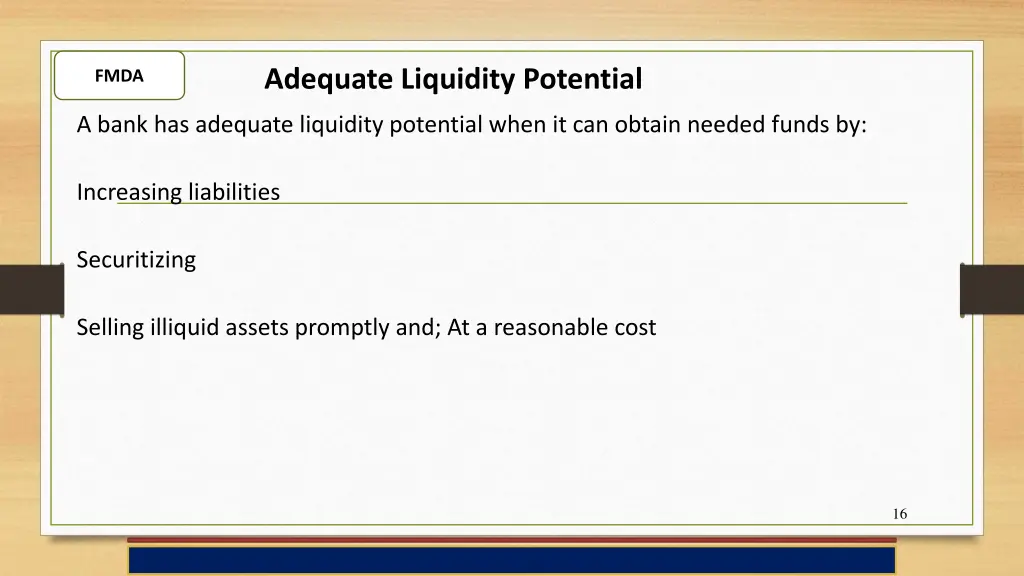 FMDA

Adequate Liquidity Potential

A bank has adequate liquidity potential when it can obtain needed funds by:

Increasing liabilities

Securitizing

Selling illiquid assets promptly and; At a reasonable cost

16